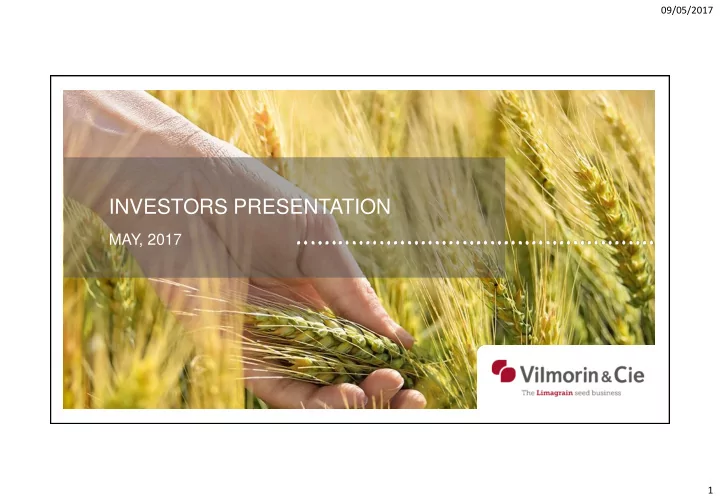 09/05/2017

INVESTORS PRESENTATION

MAY, 2017

Vilmorin & Cie
The Limagrain seed business

1